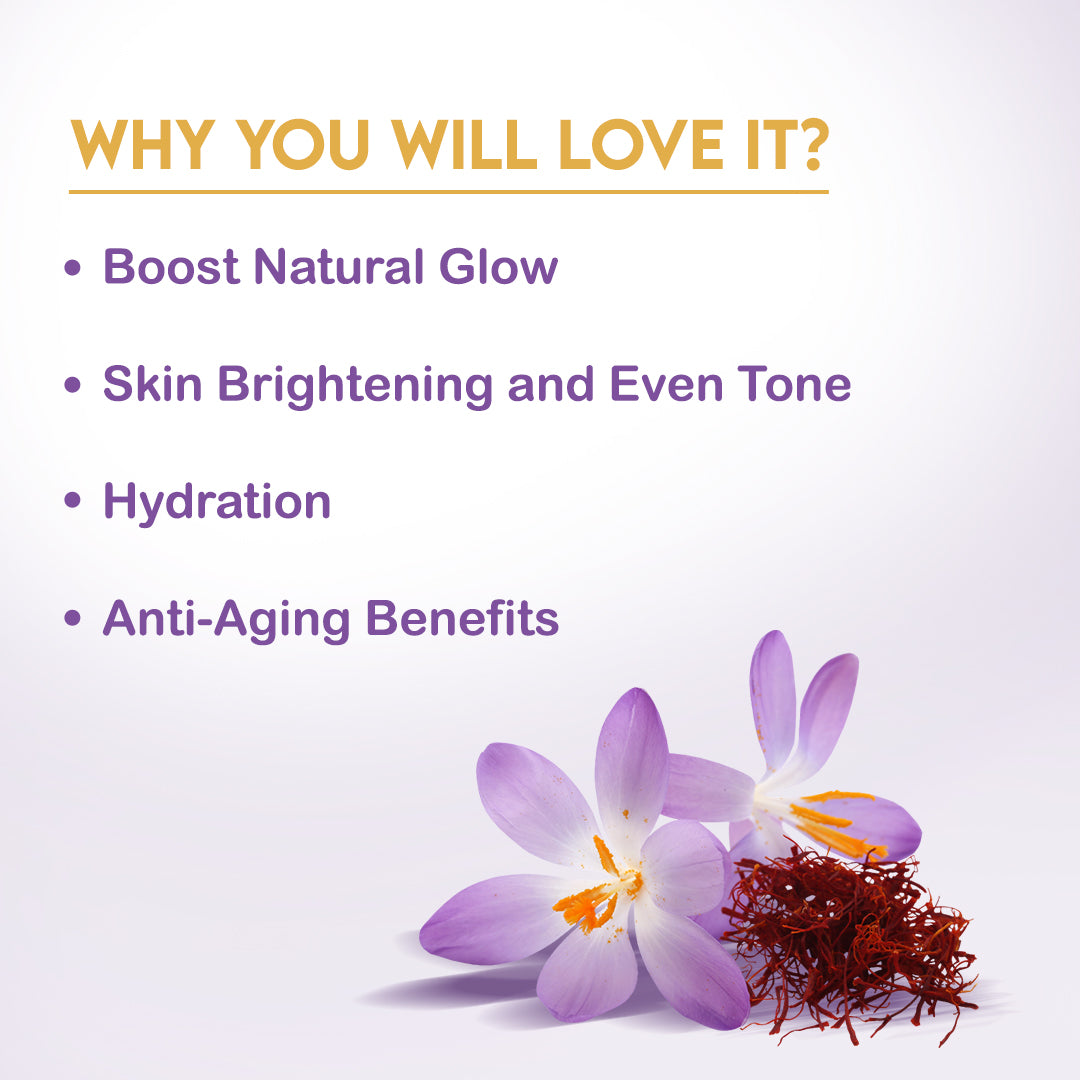 WHY YOU WILL LOVE IT?

• Boost Natural Glow

• Skin Brightening and Even Tone

• Hydration

• Anti-Aging Benefits